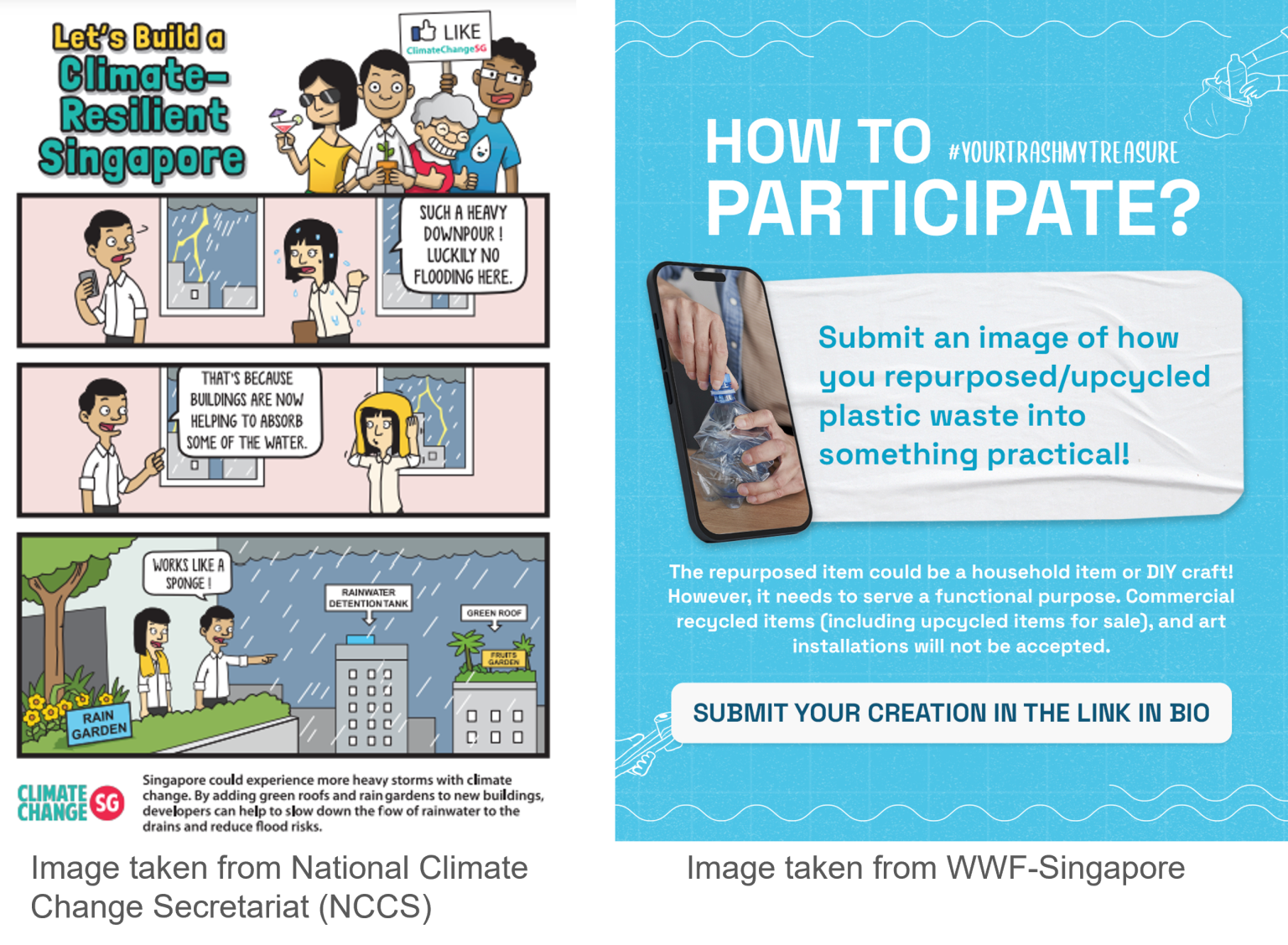 Let's Build a Climate-Resilient Singapore

LIKE
ClimateChangeSG

SUCH A HEAVY DOWNPOUR! LUCKILY NO FLOODING HERE.

THAT'S BECAUSE BUILDINGS ARE NOW HELPING TO ABSORB SOME OF THE WATER.

WORKS LIKE A SPONGE!

RAINWATER DETENTION TANK

GREEN ROOF

FRUITS GARDEN

RAIN GARDEN

CLIMATE CHANGE SG

Singapore could experience more heavy storms with climate change. By adding green roofs and rain gardens to new buildings, developers can help to slow down the fow of rainwater to the drains and reduce flood risks.

Image taken from National Climate Change Secretariat (NCCS)

HOW TO #YOURTRASHMYTREASURE PARTICIPATE?

Submit an image of how you repurposed/upcycled plastic waste into something practical!

The repurposed item could be a household item or DIY craft! However, it needs to serve a functional purpose. Commercial recycled items (including upcycled items for sale), and art installations will not be accepted.

SUBMIT YOUR CREATION IN THE LINK IN BIO

Image taken from WWF-Singapore